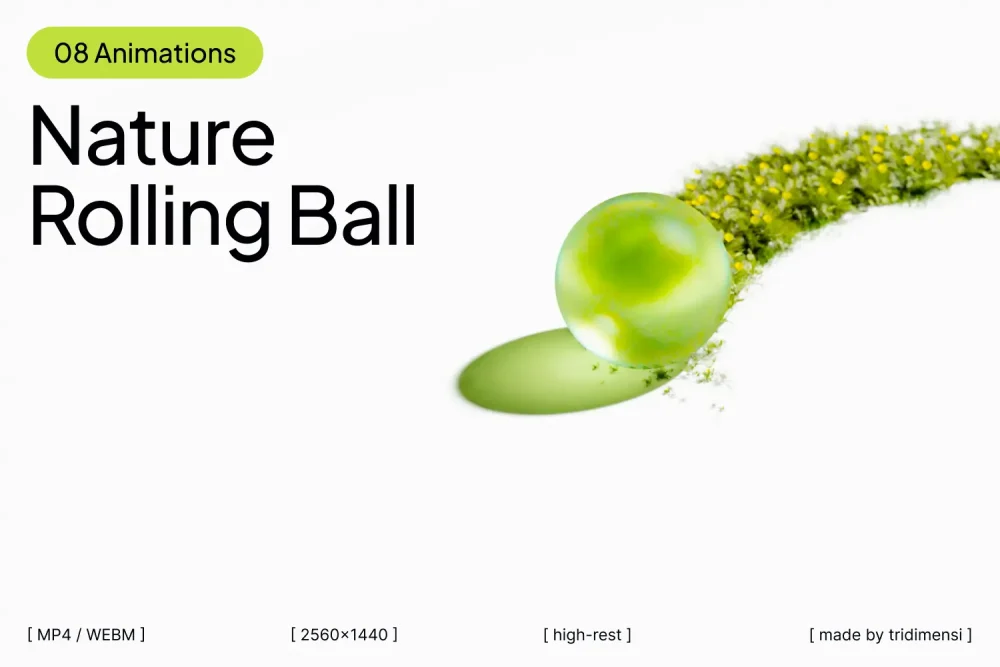 08 Animations

Nature Rolling Ball

[ MP4 / WEBM ]

[ 2560×1440 ]

[ high-rest ]

[ made by tridimensi ]